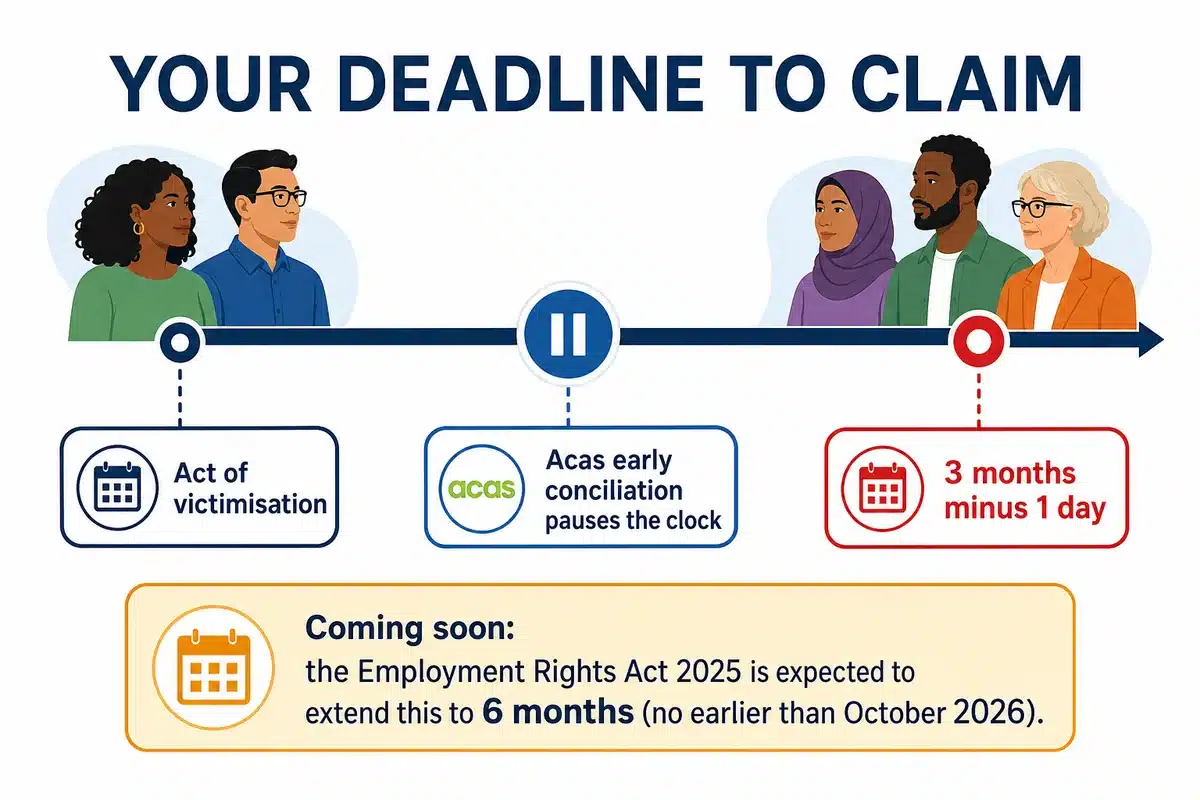 YOUR DEADLINE TO CLAIM

Act of victimisation

acas

Acas early conciliation pauses the clock

3 months minus 1 day

Coming soon:
the Employment Rights Act 2025 is expected to extend this to 6 months (no earlier than October 2026).